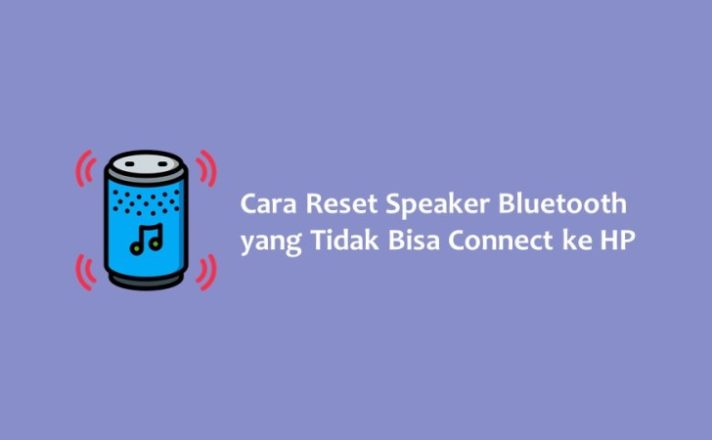 Cara Reset Speaker Bluetooth yang Tidak Bisa Connect ke HP